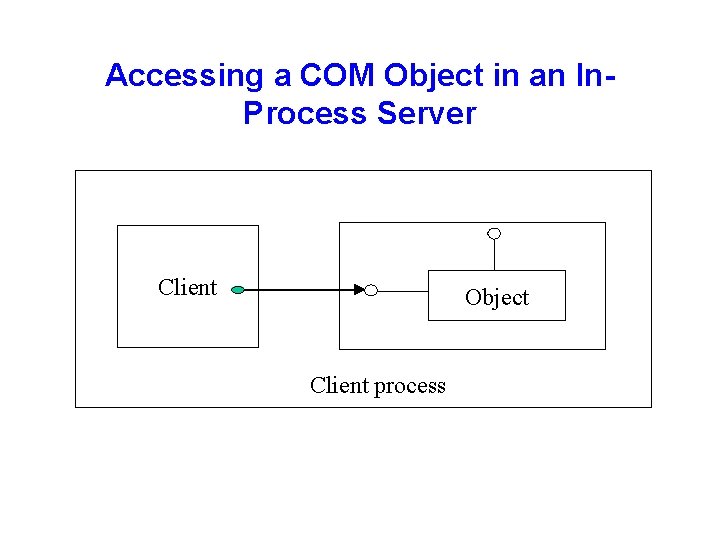 Accessing a COM Object in an In-Process Server

Client

Object

Client process